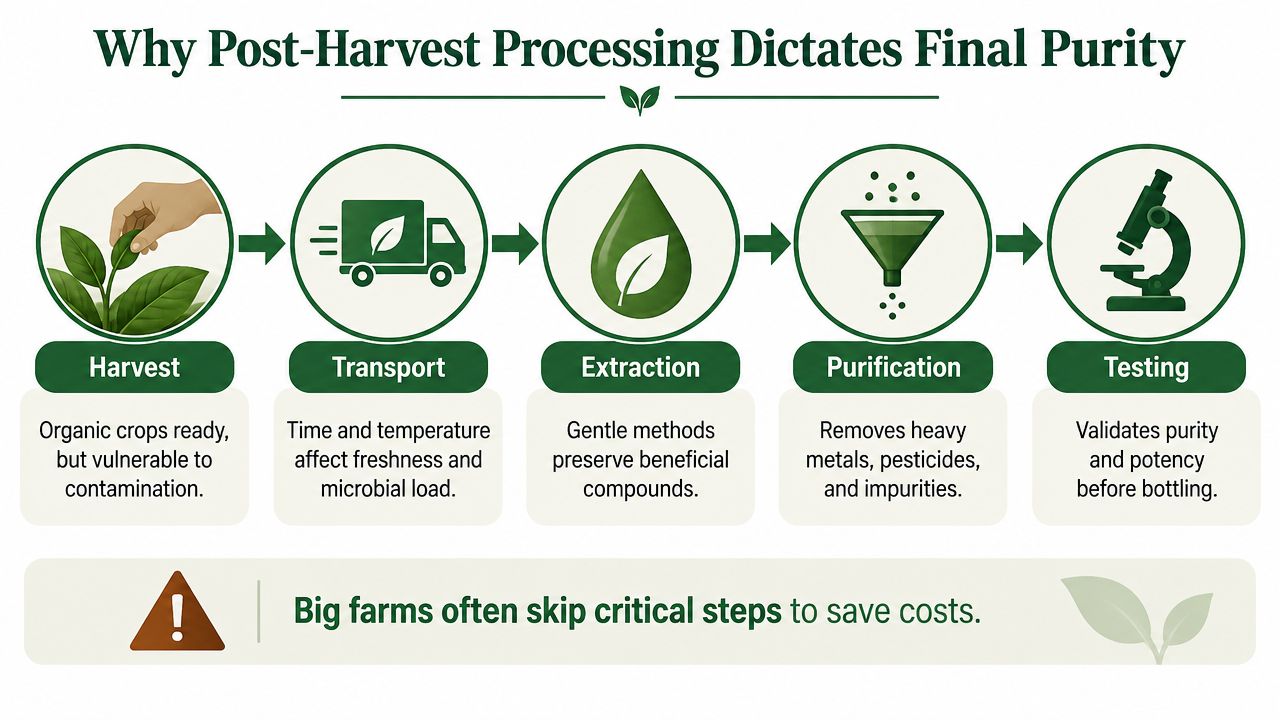 Why Post-Harvest Processing Dictates Final Purity

Harvest

Organic crops ready, but vulnerable to contamination.

Transport

Time and temperature affect freshness and microbial load.

Extraction

Gentle methods preserve beneficial compounds.

Purification

Removes heavy metals, pesticides, and impurities.

Testing

Validates purity and potency before bottling.

Big farms often skip critical steps to save costs.